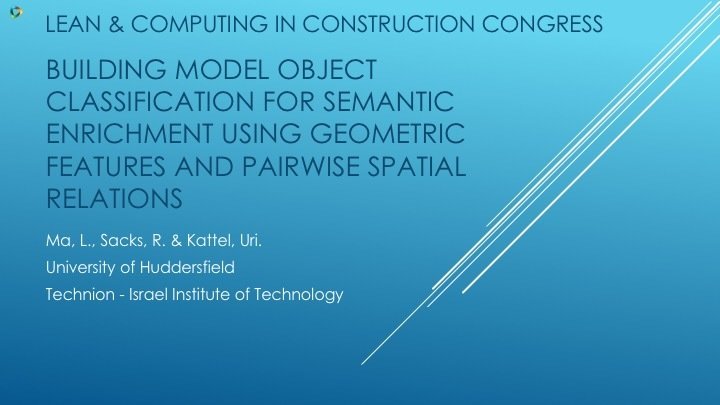 LEAN & COMPUTING IN CONSTRUCTION CONGRESS

BUILDING MODEL OBJECT CLASSIFICATION FOR SEMANTIC ENRICHMENT USING GEOMETRIC FEATURES AND PAIRWISE SPATIAL RELATIONS

Ma, L., Sacks, R. & Kattel, Uri.

University of Huddersfield

Technion - Israel Institute of Technology